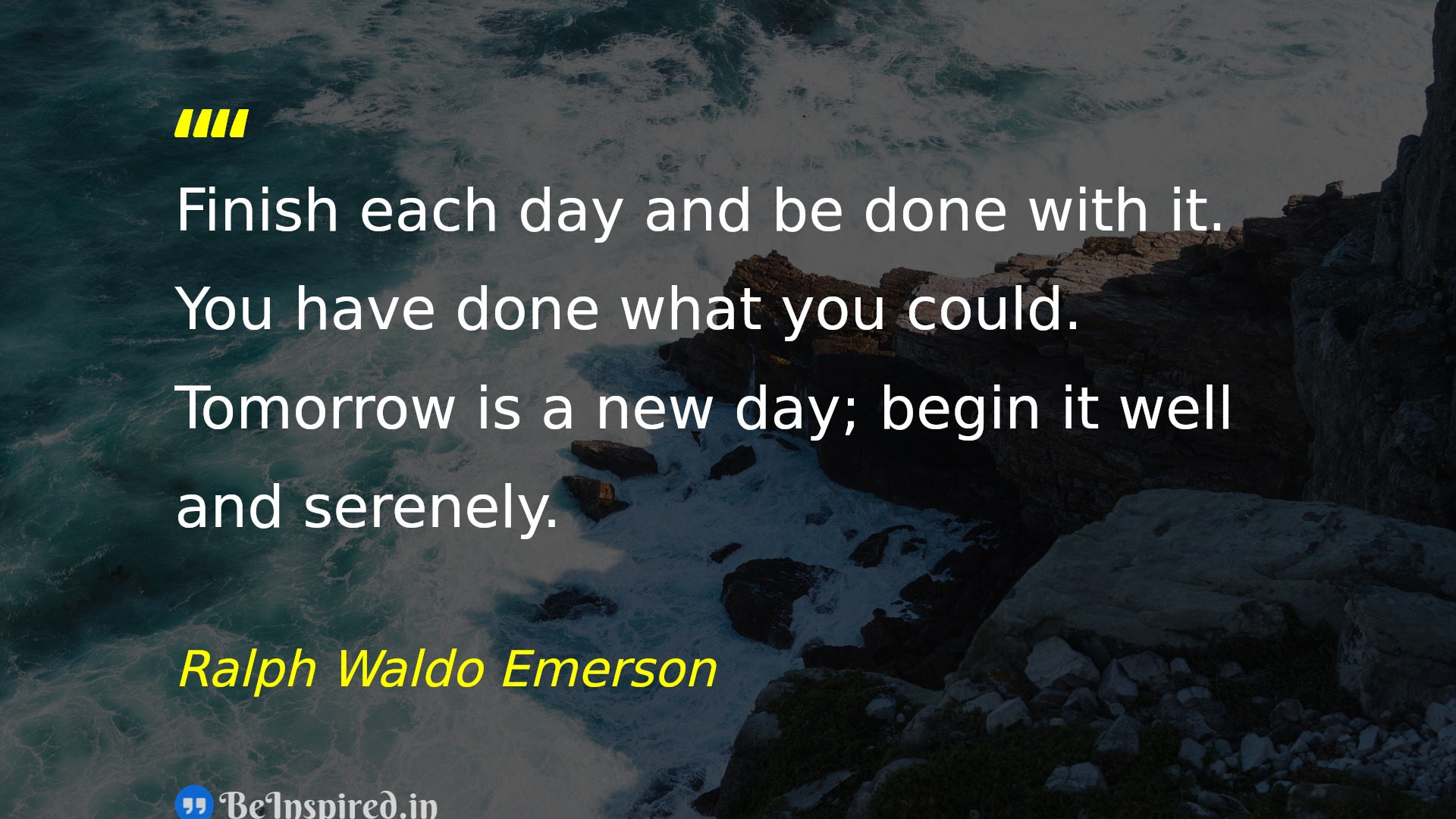 ""

Finish each day and be done with it. You have done what you could. Tomorrow is a new day; begin it well and serenely.

Ralph Waldo Emerson

BeInspired.in